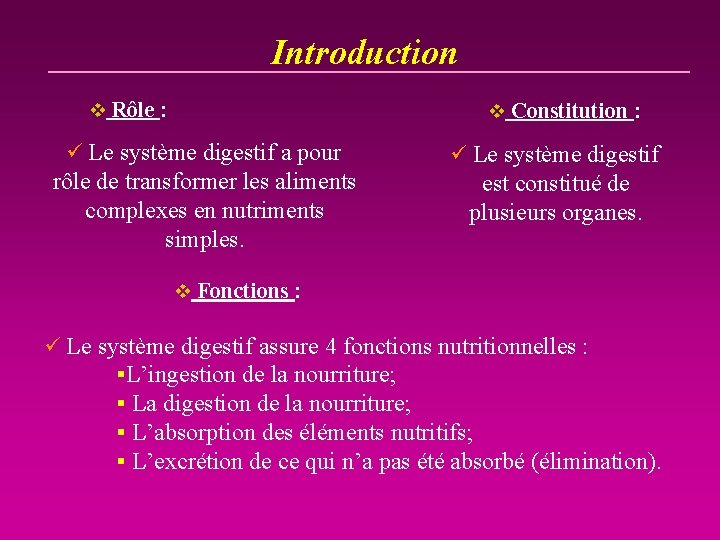 Introduction

❖ Rôle :

✓ Le système digestif a pour rôle de transformer les aliments complexes en nutriments simples.

❖ Constitution :

✓ Le système digestif est constitué de plusieurs organes.

❖ Fonctions :

✓ Le système digestif assure 4 fonctions nutritionnelles :
▪L’ingestion de la nourriture;
▪ La digestion de la nourriture;
▪ L’absorption des éléments nutritifs;
▪ L’excrétion de ce qui n’a pas été absorbé (élimination).